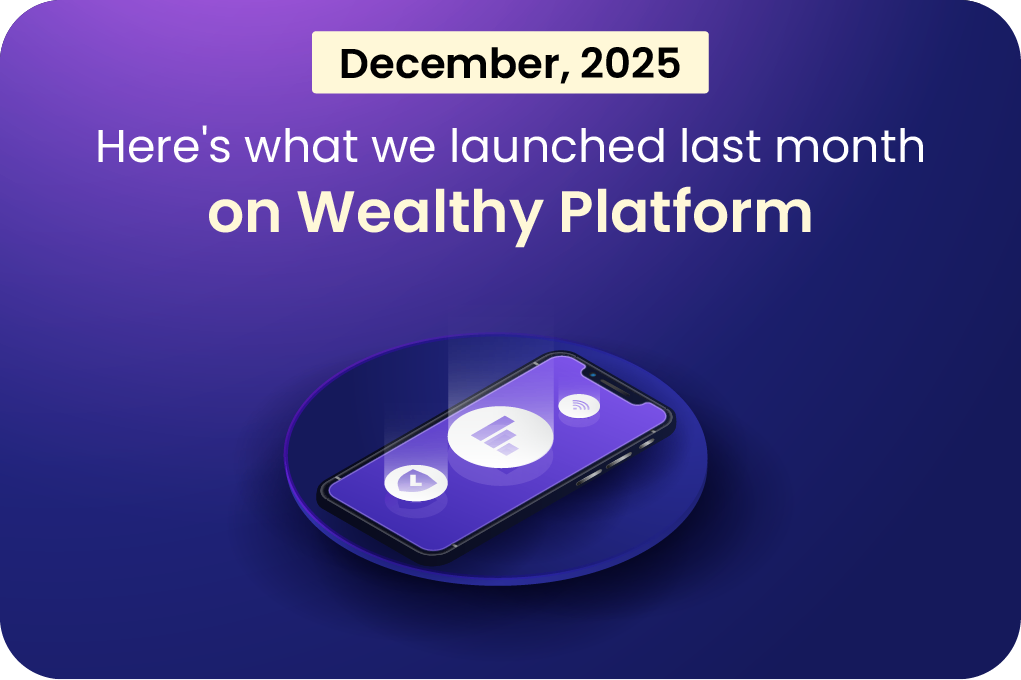 December, 2025

Here's what we launched last month
on Wealthy Platform